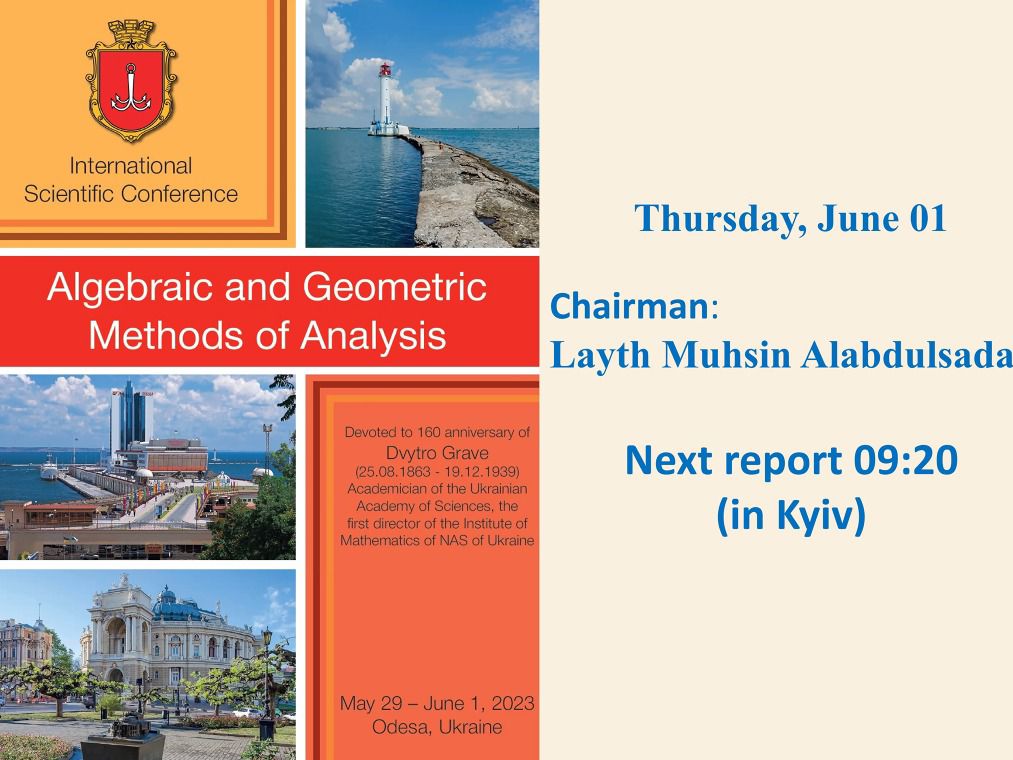 International Scientific Conference

Algebraic and Geometric Methods of Analysis

Devoted to 160 anniversary of Dvytro Grave (25.08.1863 - 19.12.1939) Academician of the Ukrainian Academy of Sciences, the first director of the Institute of Mathematics of NAS of Ukraine

May 29 – June 1, 2023
Odesa, Ukraine

Thursday, June 01

Chairman:
Layth Muhsin Alabdulsada

Next report 09:20
(in Kyiv)